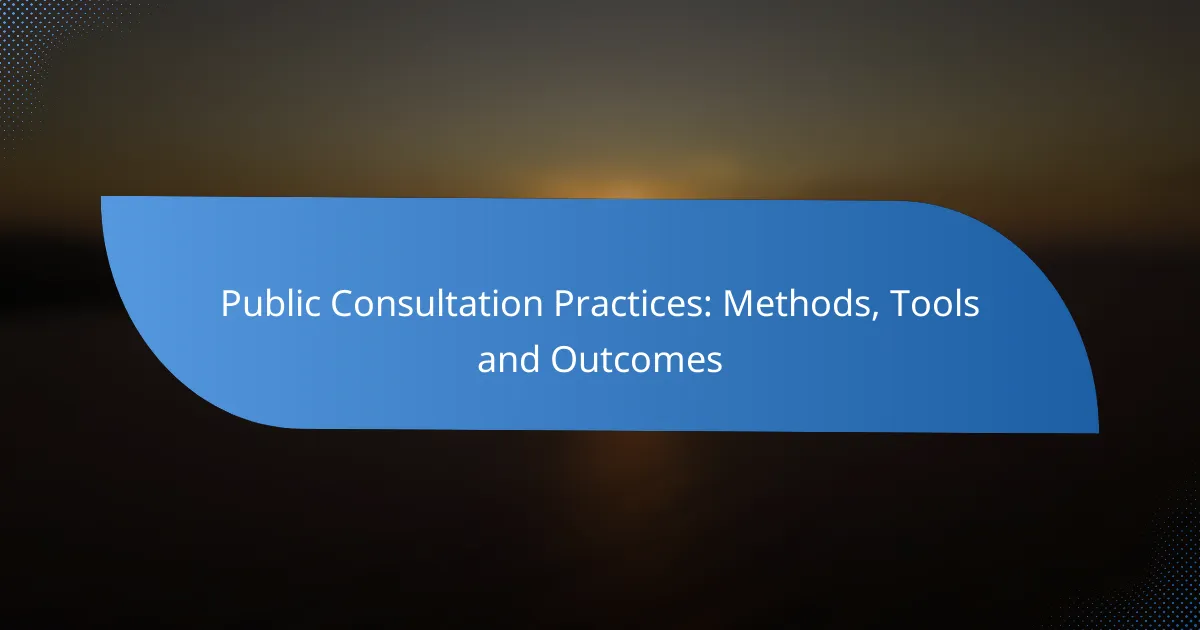 Public Consultation Practices: Methods, Tools and Outcomes